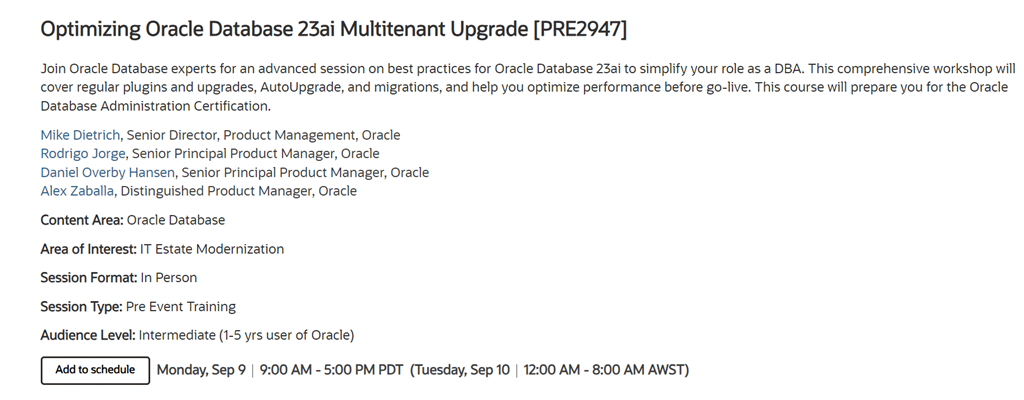 Optimizing Oracle Database 23ai Multitenant Upgrade [PRE2947]

Join Oracle Database experts for an advanced session on best practices for Oracle Database 23ai to simplify your role as a DBA. This comprehensive workshop will cover regular plugins and upgrades, AutoUpgrade, and migrations, and help you optimize performance before go-live. This course will prepare you for the Oracle Database Administration Certification.

Mike Dietrich, Senior Director, Product Management, Oracle
Rodrigo Jorge, Senior Principal Product Manager, Oracle
Daniel Overby Hansen, Senior Principal Product Manager, Oracle
Alex Zaballa, Distinguished Product Manager, Oracle

Content Area: Oracle Database

Area of Interest: IT Estate Modernization

Session Format: In Person

Session Type: Pre Event Training

Audience Level: Intermediate (1-5 yrs user of Oracle)

Add to schedule Monday, Sep 9 | 9:00 AM - 5:00 PM PDT (Tuesday, Sep 10 | 12:00 AM - 8:00 AM AWST)